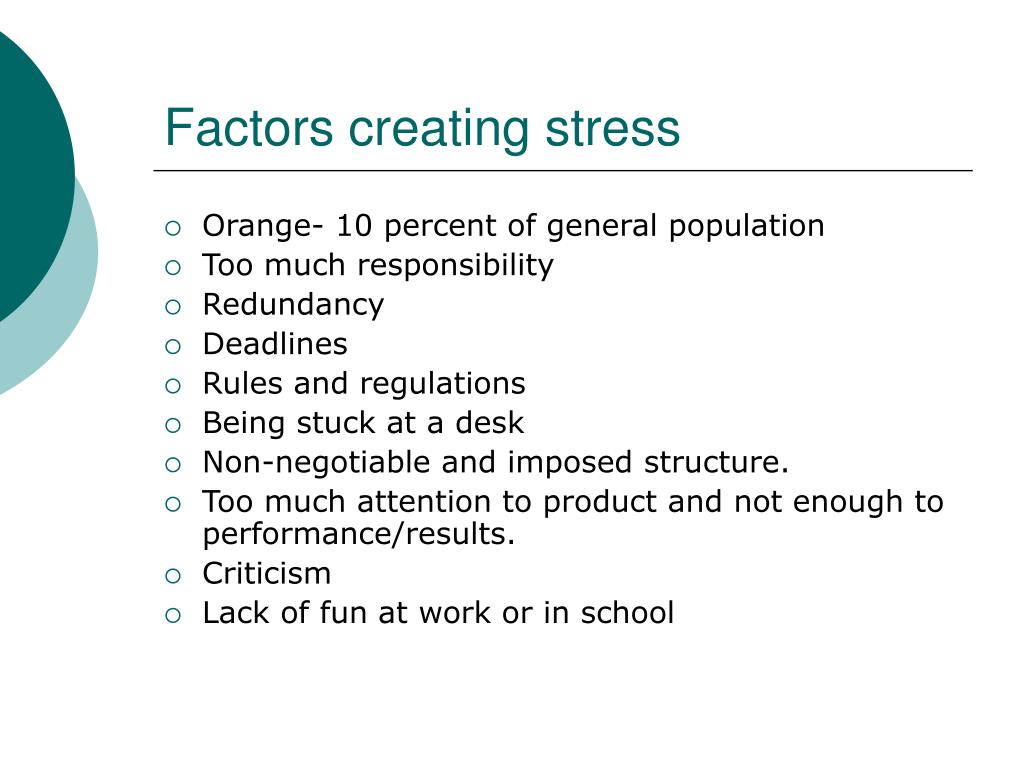 Factors creating stress

- Orange- 10 percent of general population
- Too much responsibility
- Redundancy
- Deadlines
- Rules and regulations
- Being stuck at a desk
- Non-negotiable and imposed structure.
- Too much attention to product and not enough to performance/results.
- Criticism
- Lack of fun at work or in school